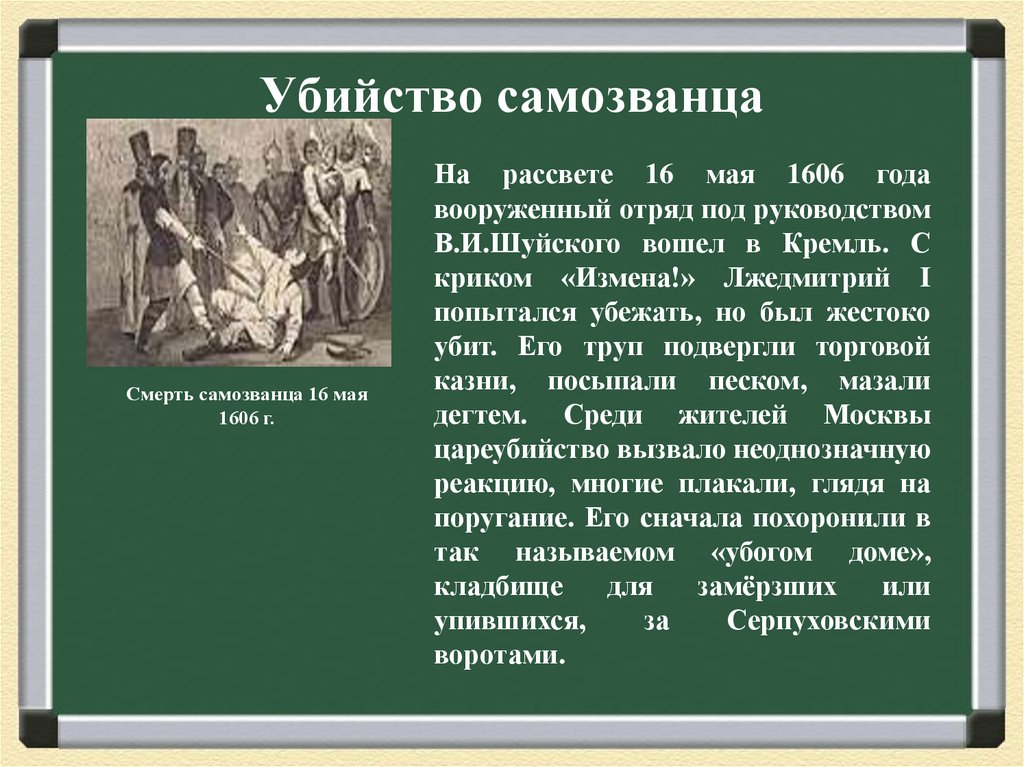 Убийство самозванца

Смерть самозванца 16 мая 1606 г.

На рассвете 16 мая 1606 года вооруженный отряд под руководством В.И.Шуйского вошел в Кремль. С криком «Измена!» Лжедмитрий I попытался убежать, но был жестоко убит. Его труп подвергли торговой казни, посыпали песком, мазали дегтем. Среди жителей Москвы цареубийство вызвало неоднозначную реакцию, многие плакали, глядя на поругание. Его сначала похоронили в так называемом «убогом доме», кладбище для замёрзших или упившихся, за Серпуховскими воротами.